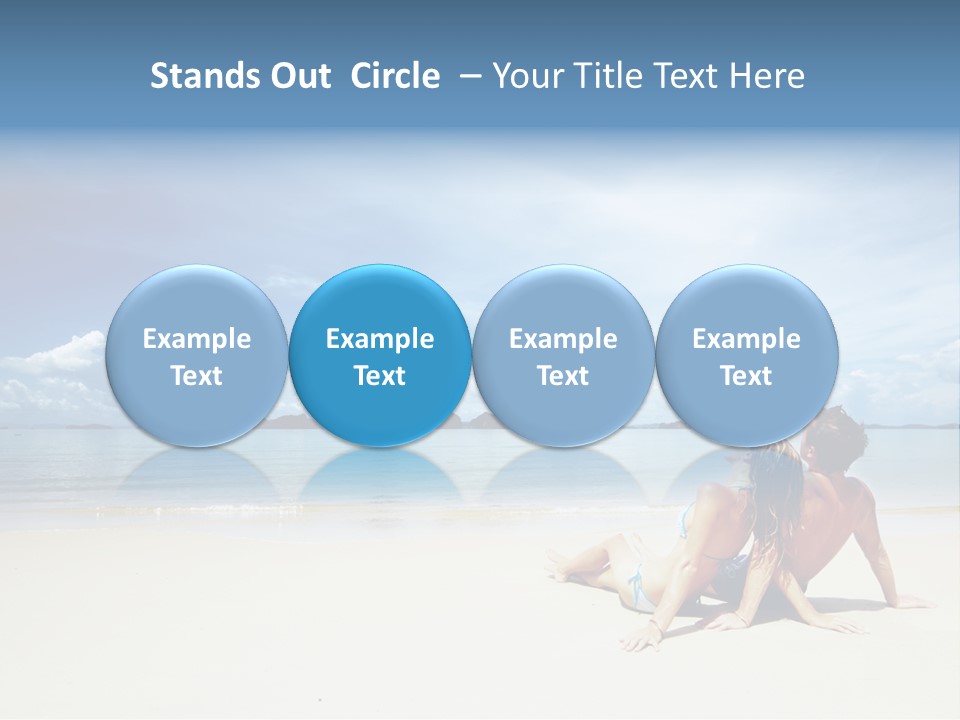 Stands Out Circle – Your Title Text Here

Example Text

Example Text

Example Text

Example Text